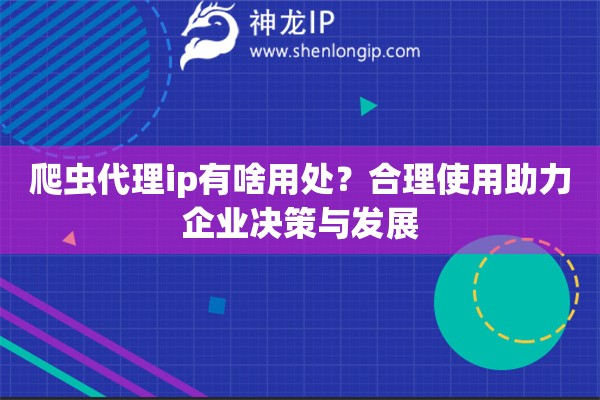 神龙IP
www.shenlongip.com

爬虫代理ip有啥用处？合理使用助力企业决策与发展